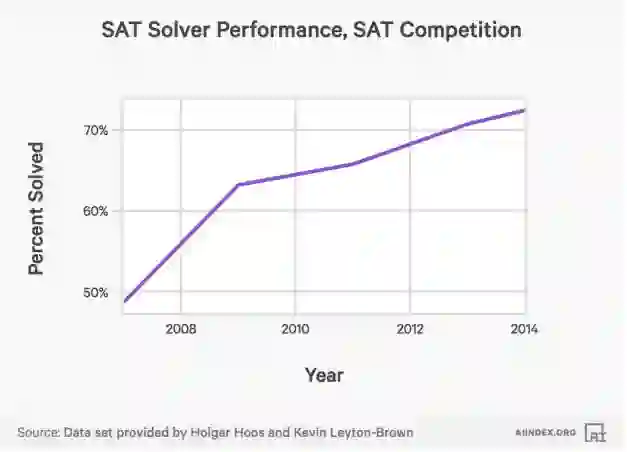 SAT Solver Performance, SAT Competition

Percent Solved

70%

60%

50%

2008

2010

2012

2014

Year

Source: Data set provided by Holger Hoos and Kevin Leyton-Brown

AIINDEX.ORG

AI